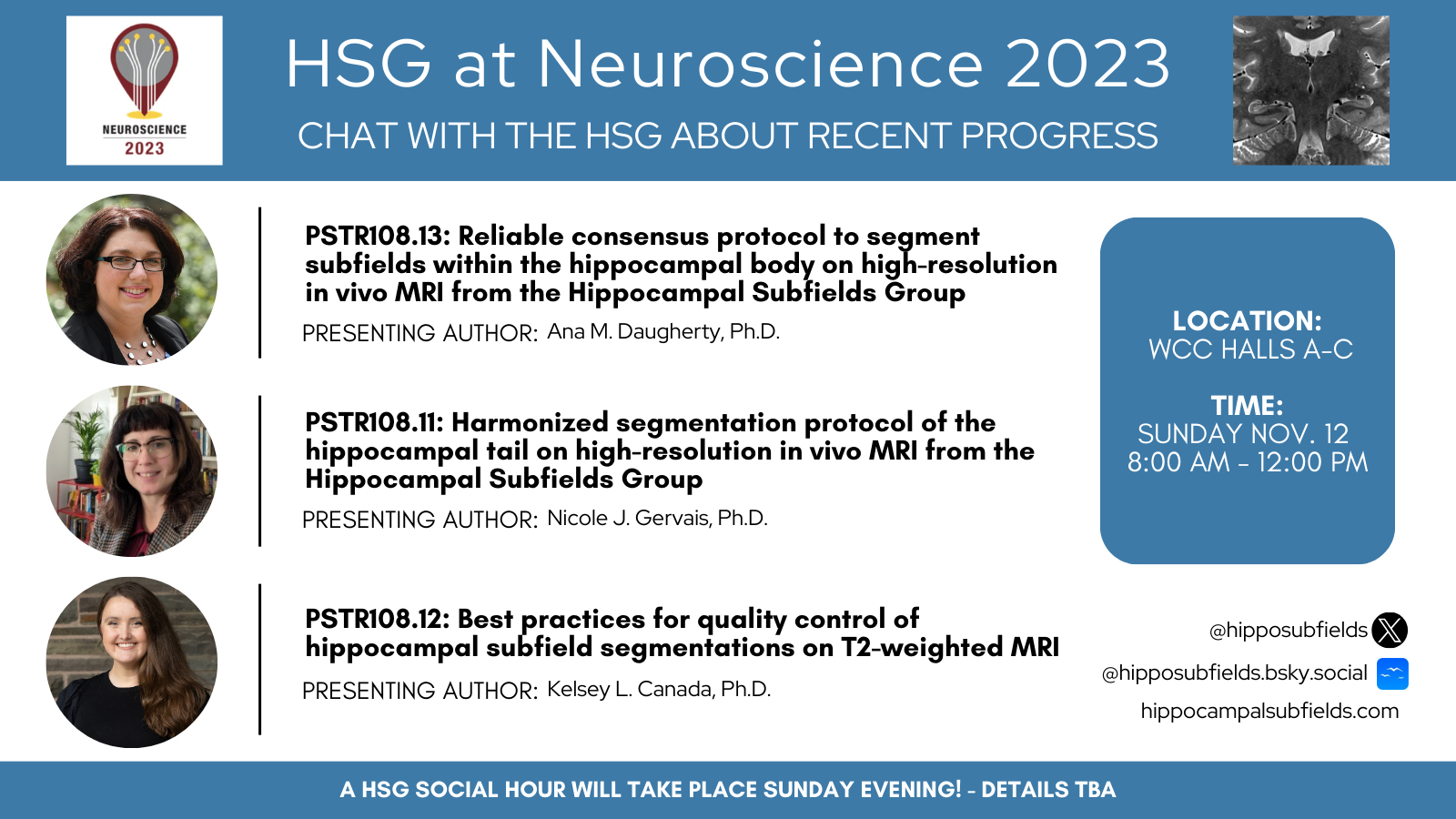 NEUROSCIENCE 2023

HSG at Neuroscience 2023

CHAT WITH THE HSG ABOUT RECENT PROGRESS

PSTR108.13: Reliable consensus protocol to segment subfields within the hippocampal body on high-resolution in vivo MRI from the Hippocampal Subfields Group

PRESENTING AUTHOR: Ana M. Daugherty, Ph.D.

PSTR108.11: Harmonized segmentation protocol of the hippocampal tail on high-resolution in vivo MRI from the Hippocampal Subfields Group

PRESENTING AUTHOR: Nicole J. Gervais, Ph.D.

PSTR108.12: Best practices for quality control of hippocampal subfield segmentations on T2-weighted MRI

PRESENTING AUTHOR: Kelsey L. Canada, Ph.D.

LOCATION:
WCC HALLS A-C

TIME:
SUNDAY NOV. 12
8:00 AM - 12:00 PM

@hipposubfields
@hipposubfields.bsky.social
hippocampalsubfields.com

A HSG SOCIAL HOUR WILL TAKE PLACE SUNDAY EVENING! - DETAILS TBA